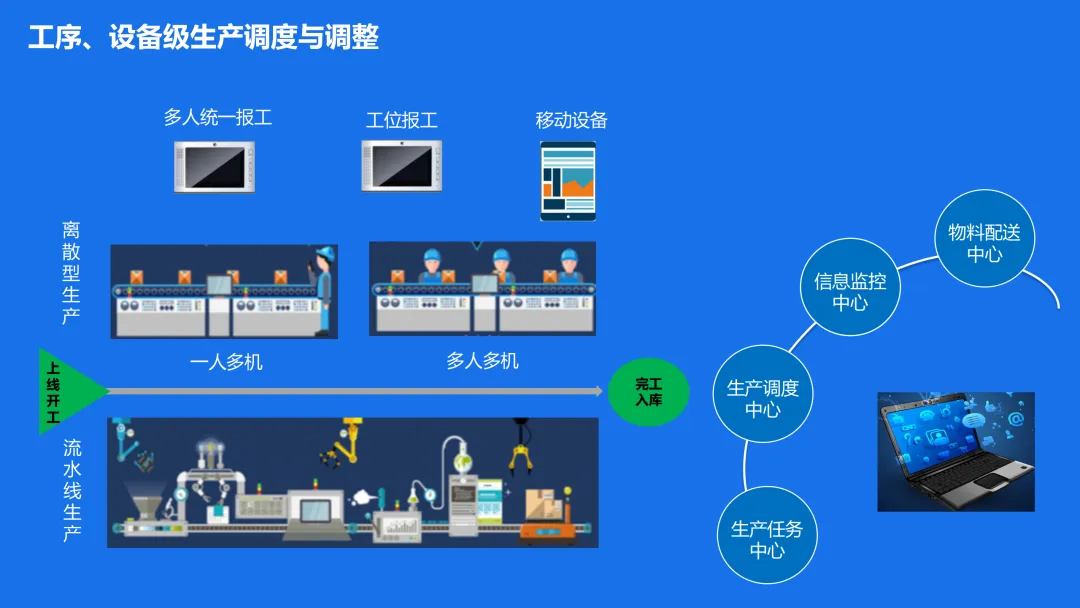 工序、设备级生产调度与调整

多人统一报工

工位报工

移动设备

离散型生产

一人多机

多人多机

上线开工

完工入库

流水线生产

物料配送中心

信息监控中心

生产调度中心

生产任务中心